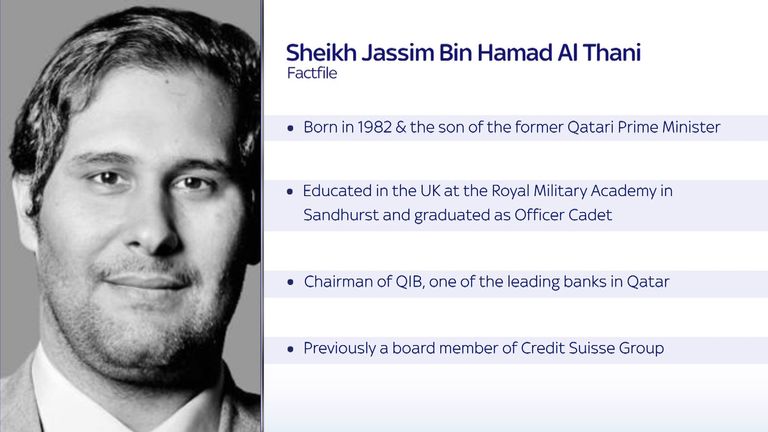 Sheikh Jassim Bin Hamad Al Thani
Factfile

• Born in 1982 & the son of the former Qatari Prime Minister

• Educated in the UK at the Royal Military Academy in Sandhurst and graduated as Officer Cadet

• Chairman of QIB, one of the leading banks in Qatar

• Previously a board member of Credit Suisse Group